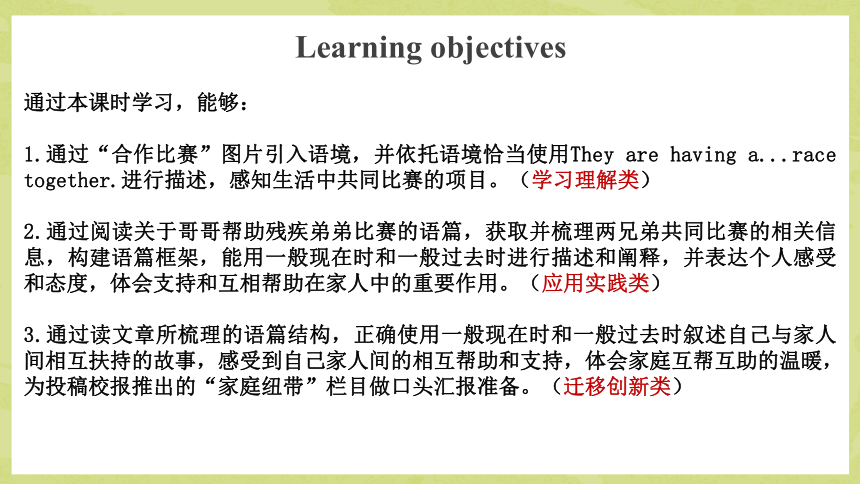 Learning objectives

通过本课时学习，能够：

1.通过“合作比赛”图片引入语境，并依托语境恰当使用They are having a...race together.进行描述，感知生活中共同比赛的项目。（学习理解类）

2.通过阅读关于哥哥帮助残疾弟弟比赛的语篇，获取并梳理两兄弟共同比赛的相关信息，构建语篇框架，能用一般现在时和一般过去时进行描述和阐释，并表达个人感受和态度，体会支持和互相帮助在家人中的重要作用。（应用实践类）

3.通过读文章所梳理的语篇结构，正确使用一般现在时和一般过去时叙述自己与家人间相互扶持的故事，感受到自己家人间的相互帮助和支持，体会家庭互帮互助的温暖，为投稿校报推出的“家庭纽带”栏目做口头汇报准备。（迁移创新类）